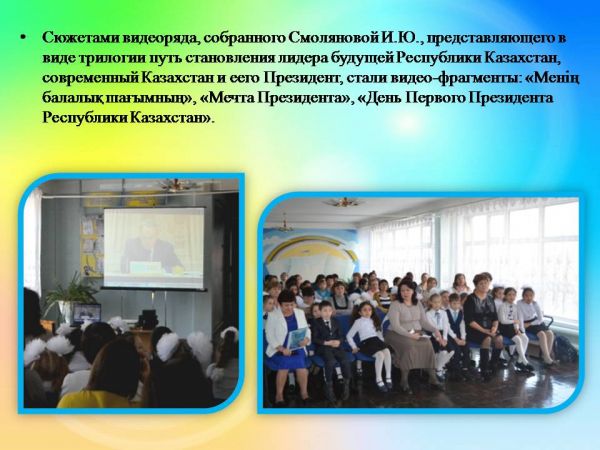 • Сюжетами видеоряда, собранного Смоляновой И.Ю., представляющего в виде трилогии путь становления лидера будущей Республики Казахстан, современный Казахстан и еего Президент, стали видео-фрагменты: «Менің балалық шағымның», «Мечта Президента», «День Первого Президента Республики Казахстан».